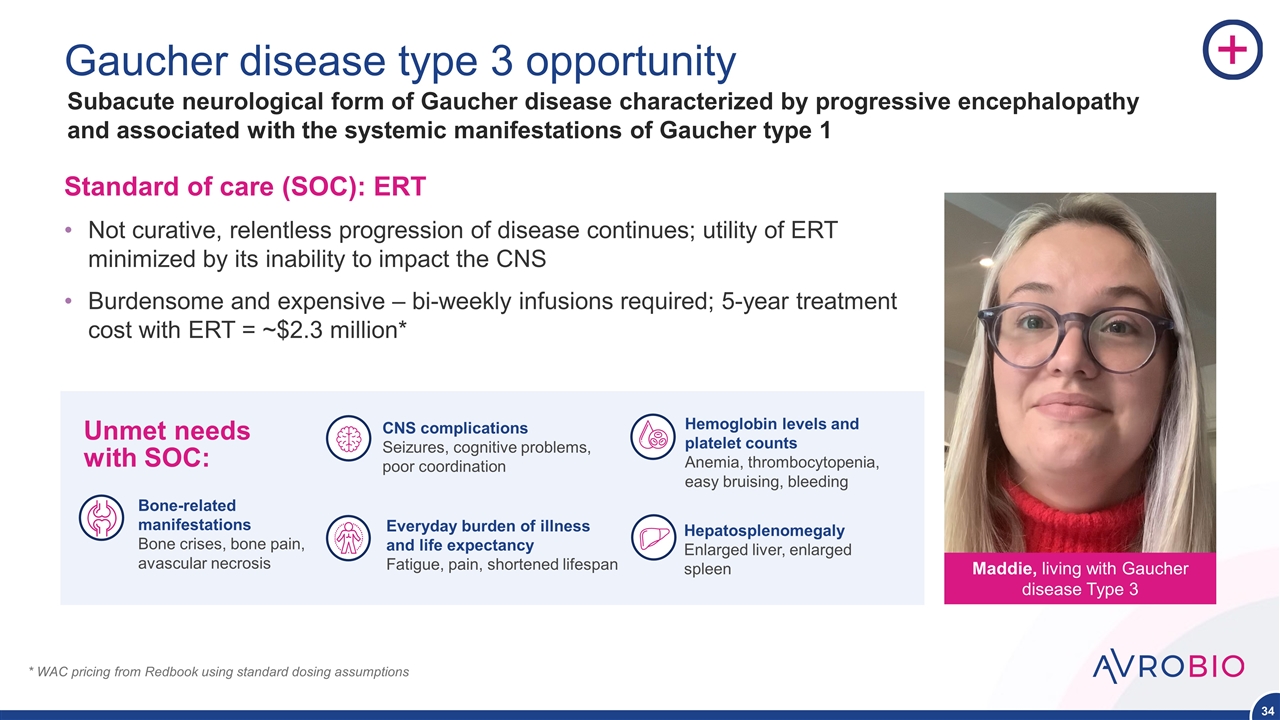 Gaucher disease type 3 opportunity

Subacute neurological form of Gaucher disease characterized by progressive encephalopathy and associated with the systemic manifestations of Gaucher type 1

Standard of care (SOC): ERT

• Not curative, relentless progression of disease continues; utility of ERT minimized by its inability to impact the CNS

• Burdensome and expensive – bi-weekly infusions required; 5-year treatment cost with ERT = ~$2.3 million*

Unmet needs with SOC:

Bone-related manifestations
Bone crises, bone pain, avascular necrosis

CNS complications
Seizures, cognitive problems, poor coordination

Everyday burden of illness and life expectancy
Fatigue, pain, shortened lifespan

Hemoglobin levels and platelet counts
Anemia, thrombocytopenia, easy bruising, bleeding

Hepatosplenomegaly
Enlarged liver, enlarged spleen

Maddie, living with Gaucher disease Type 3

* WAC pricing from Redbook using standard dosing assumptions

AVROBIO

34